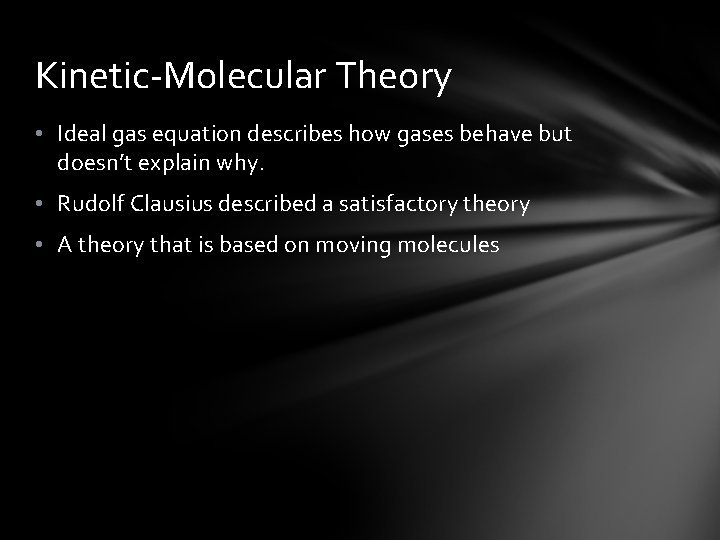 Kinetic-Molecular Theory

• Ideal gas equation describes how gases behave but doesn't explain why.

• Rudolf Clausius described a satisfactory theory

• A theory that is based on moving molecules